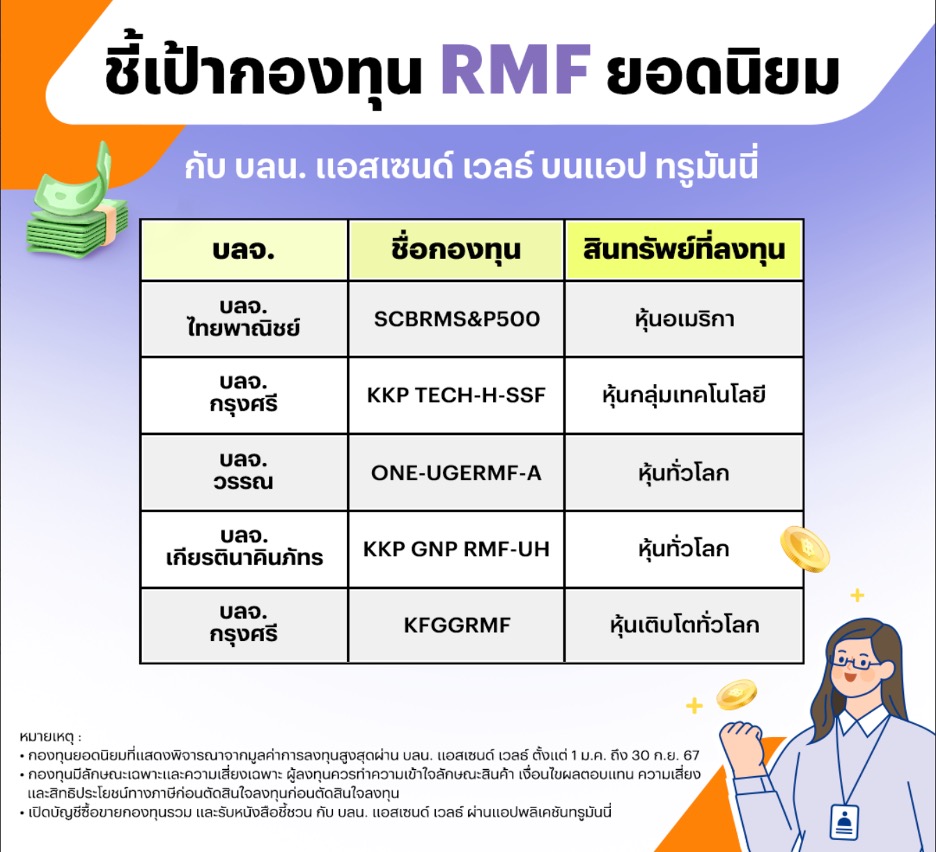 ชี้เป้ากองทุน RMF ยอดนิยม

กับ บลน. แอสเซนด์ เวลธ์ บนแอป ทรูมันนี่

| บลจ. | ชื่อกองทุน | สินทรัพย์ที่ลงทุน |
|---|---|---|
| บลจ. ไทยพาณิชย์ | SCBRMS&P500 | หุ้นอเมริกา |
| บลจ. กรุงศรี | KKP TECH-H-SSF | หุ้นกลุ่มเทคโนโลยี |
| บลจ. วรรณ | ONE-UGERMF-A | หุ้นทั่วโลก |
| บลจ. เกียรตินาคินภัทร | KKP GNP RMF-UH | หุ้นทั่วโลก |
| บลจ. กรุงศรี | KFGGRMF | หุ้นเติบโตทั่วโลก |

หมายเหตุ :
• กองทุนยอดนิยมที่แสดงพิจารณาจากมูลค่าการลงทุนสูงสุดผ่าน บลน. แอสเซนด์ เวลธ์ ตั้งแต่ 1 ม.ค. ถึง 30 ก.ย. 67
• กองทุนมีลักษณะเฉพาะและความเสี่ยงเฉพาะ ผู้ลงทุนควรทำความเข้าใจลักษณะสินค้า เงื่อนไขผลตอบแทน ความเสี่ยง และสิทธิประโยชน์ทางภาษีก่อนตัดสินใจลงทุนก่อนตัดสินใจลงทุน
• เปิดบัญชีซื้อขายกองทุนรวม และรับหนังสือชี้ชวน กับ บลน. แอสเซนด์ เวลธ์ ผ่านแอปพลิเคชันทรูมันนี่